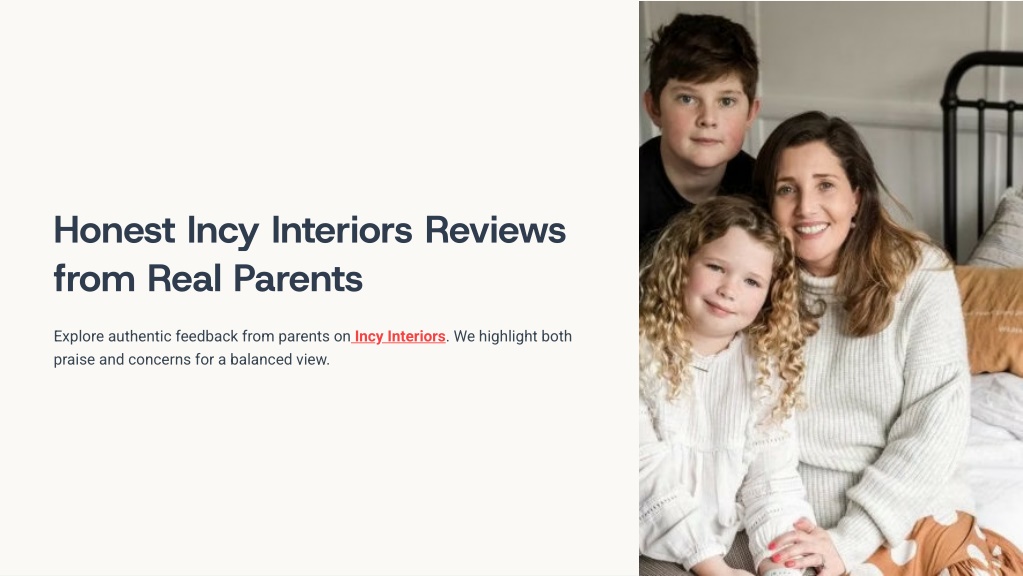 Honest Incy Interiors Reviews from Real Parents

Explore authentic feedback from parents on Incy Interiors. We highlight both praise and concerns for a balanced view.